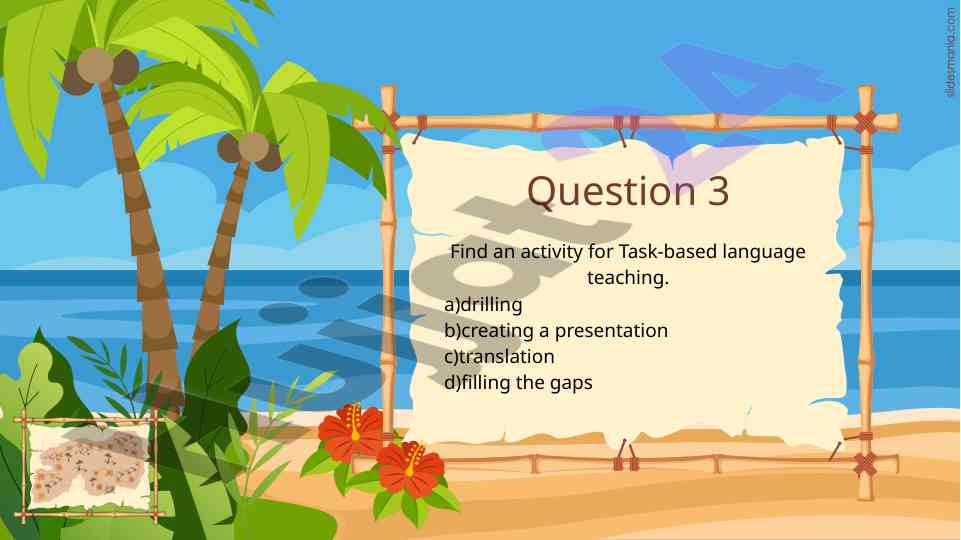 Question 3

Find an activity for Task-based language teaching.

a)drilling
b)creating a presentation
c)translation
d)filling the gaps

slidesmania.com